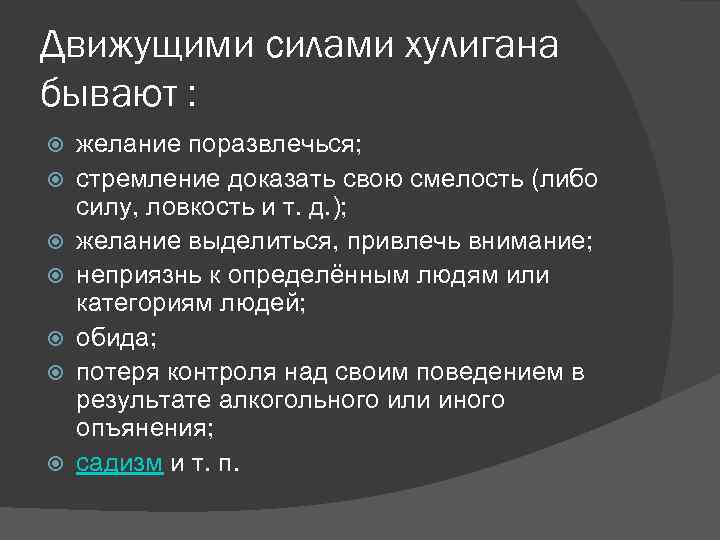 Движущими силами хулигана бывают :

желание поразвлечься;

стремление доказать свою смелость (либо силу, ловкость и т. д.);

желание выделиться, привлечь внимание;

неприязнь к определённым людям или категориям людей;

обида;

потеря контроля над своим поведением в результате алкогольного или иного опьянения;

садизм и т. п.